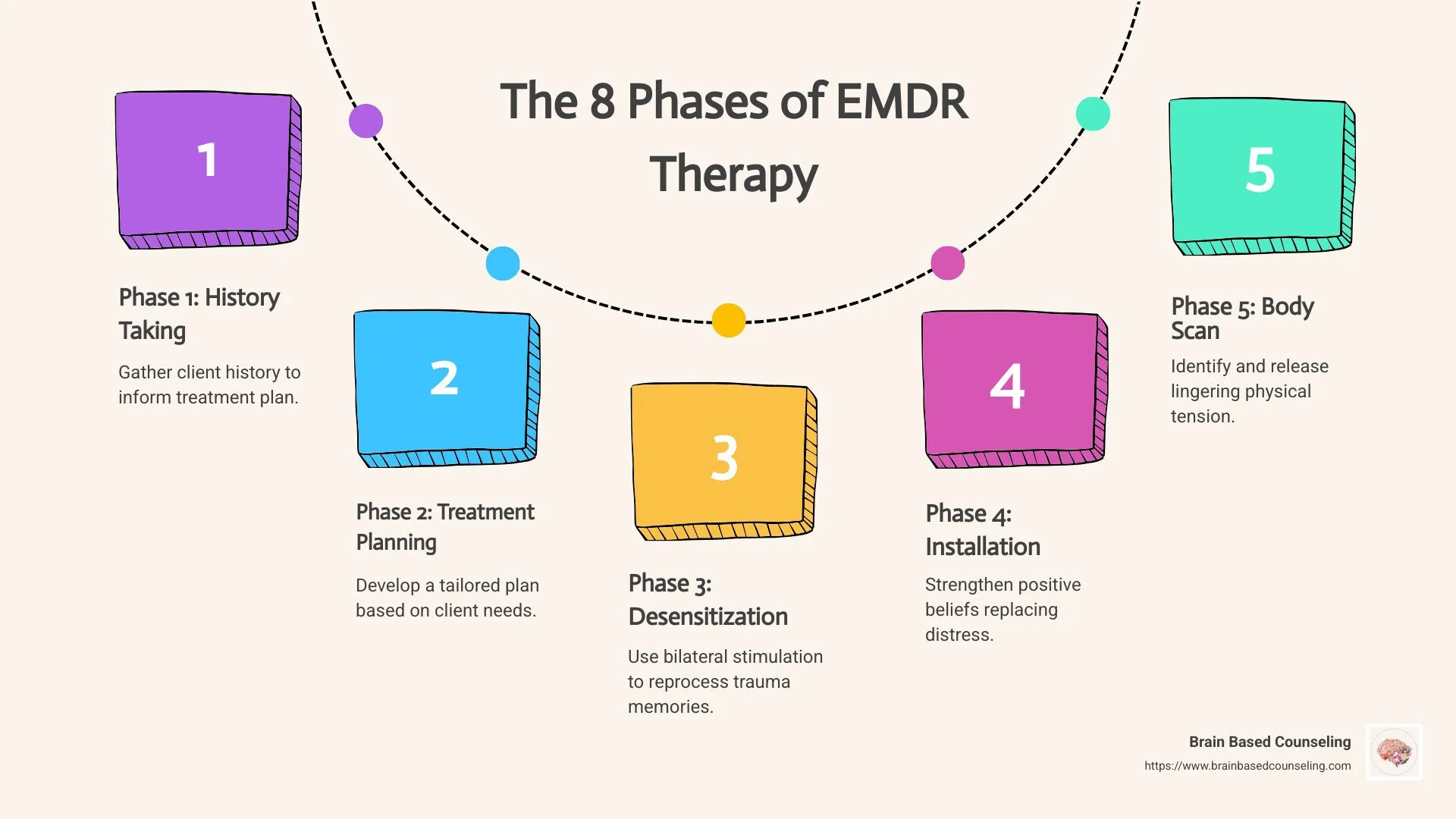 The 8 Phases of EMDR Therapy

1

Phase 1: History Taking

Gather client history to inform treatment plan.

2

Phase 2: Treatment Planning

Develop a tailored plan based on client needs.

3

Phase 3: Desensitization

Use bilateral stimulation to reprocess trauma memories.

4

Phase 4: Installation

Strengthen positive beliefs replacing distress.

5

Phase 5: Body Scan

Identify and release lingering physical tension.

Brain Based Counseling
https://www.brainbasedcounseling.com